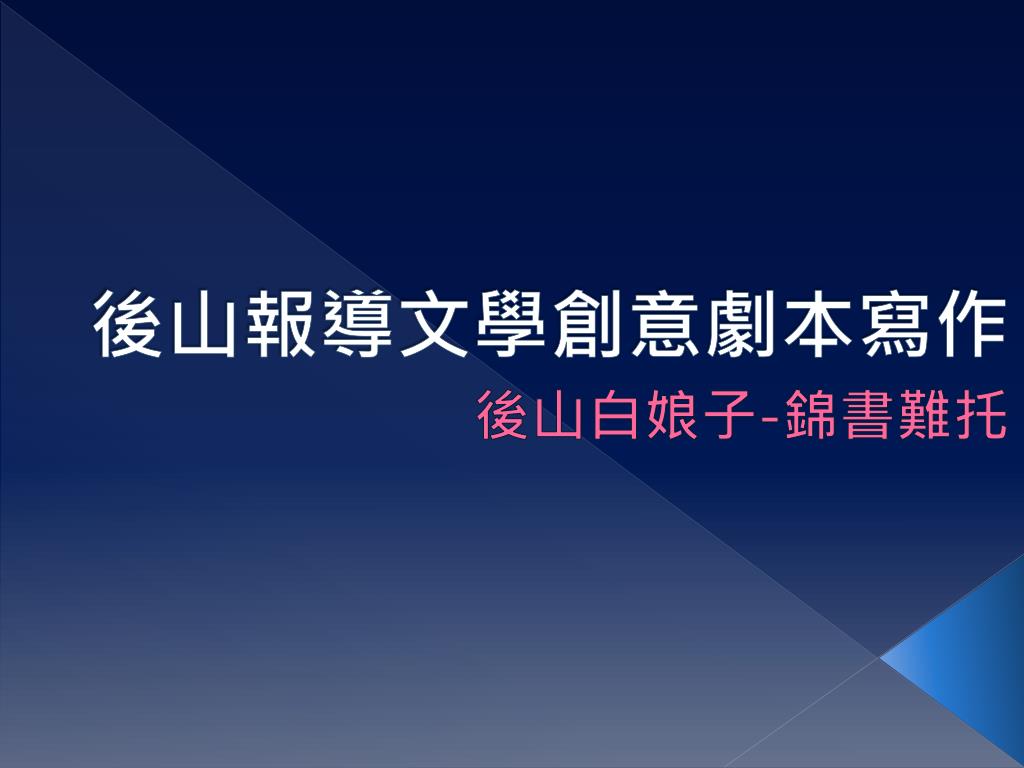 後山報導文學創意劇本寫作

後山白娘子-錦書難托